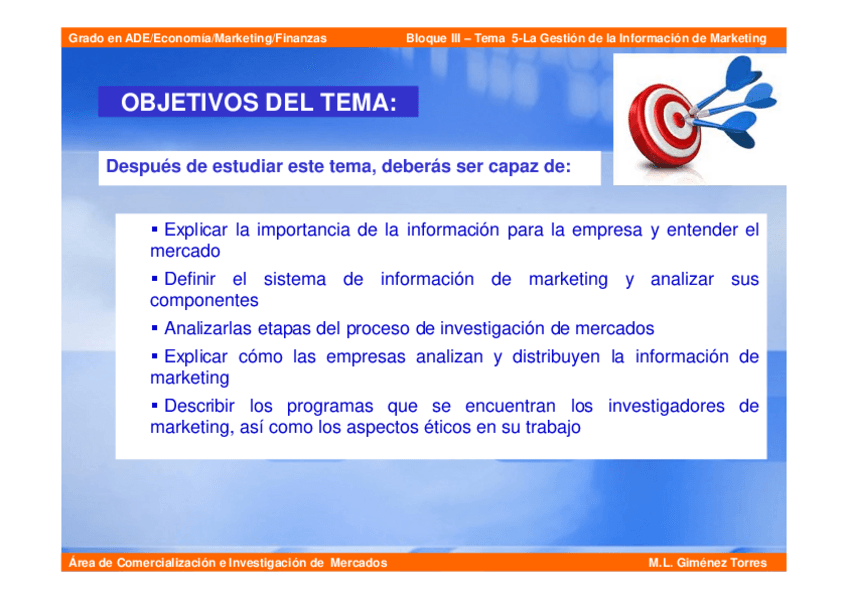 Grado en ADE/Economía/Marketing/Finanzas

Bloque III – Tema 5-La Gestión de la Información de Marketing

OBJETIVOS DEL TEMA:

Después de estudiar este tema, deberás ser capaz de:

▪ Explicar la importancia de la información para la empresa y entender el mercado

▪ Definir el sistema de información de marketing y analizar sus componentes

▪ Analizarlas etapas del proceso de investigación de mercados

▪ Explicar cómo las empresas analizan y distribuyen la información de marketing

▪ Describir los programas que se encuentran los investigadores de marketing, así como los aspectos éticos en su trabajo

Área de Comercialización e Investigación de Mercados

M.L. Giménez Torres